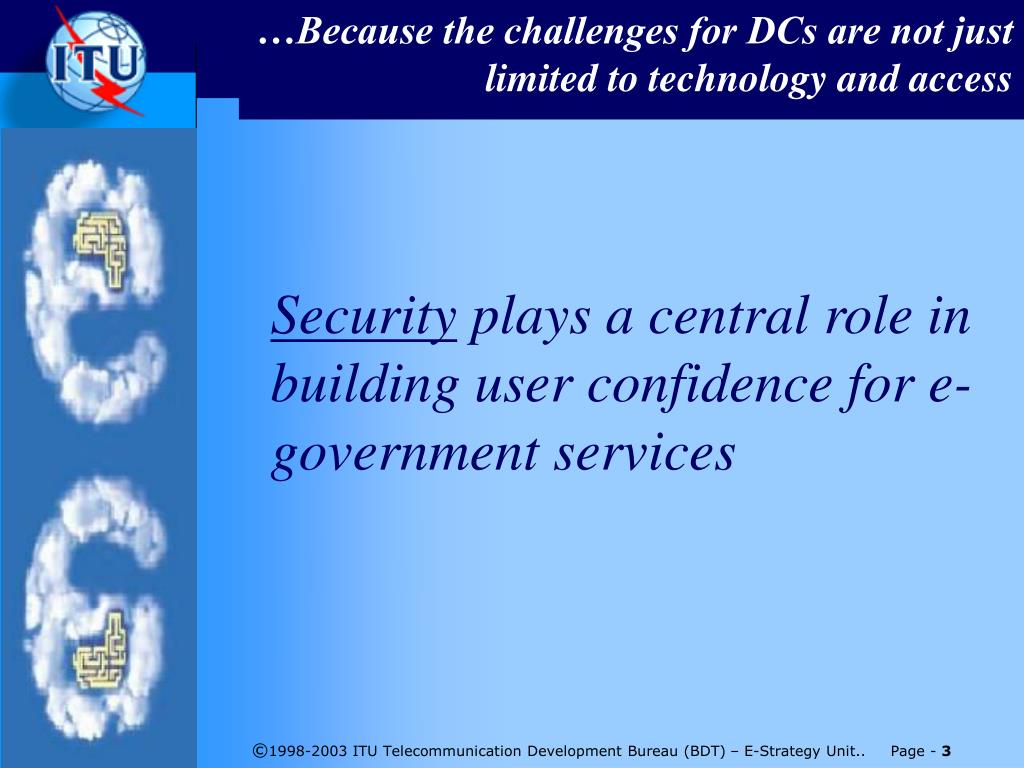 ITU

…Because the challenges for DCs are not just limited to technology and access

Security plays a central role in building user confidence for e-government services

©1998-2003 ITU Telecommunication Development Bureau (BDT) – E-Strategy Unit.. Page - 3